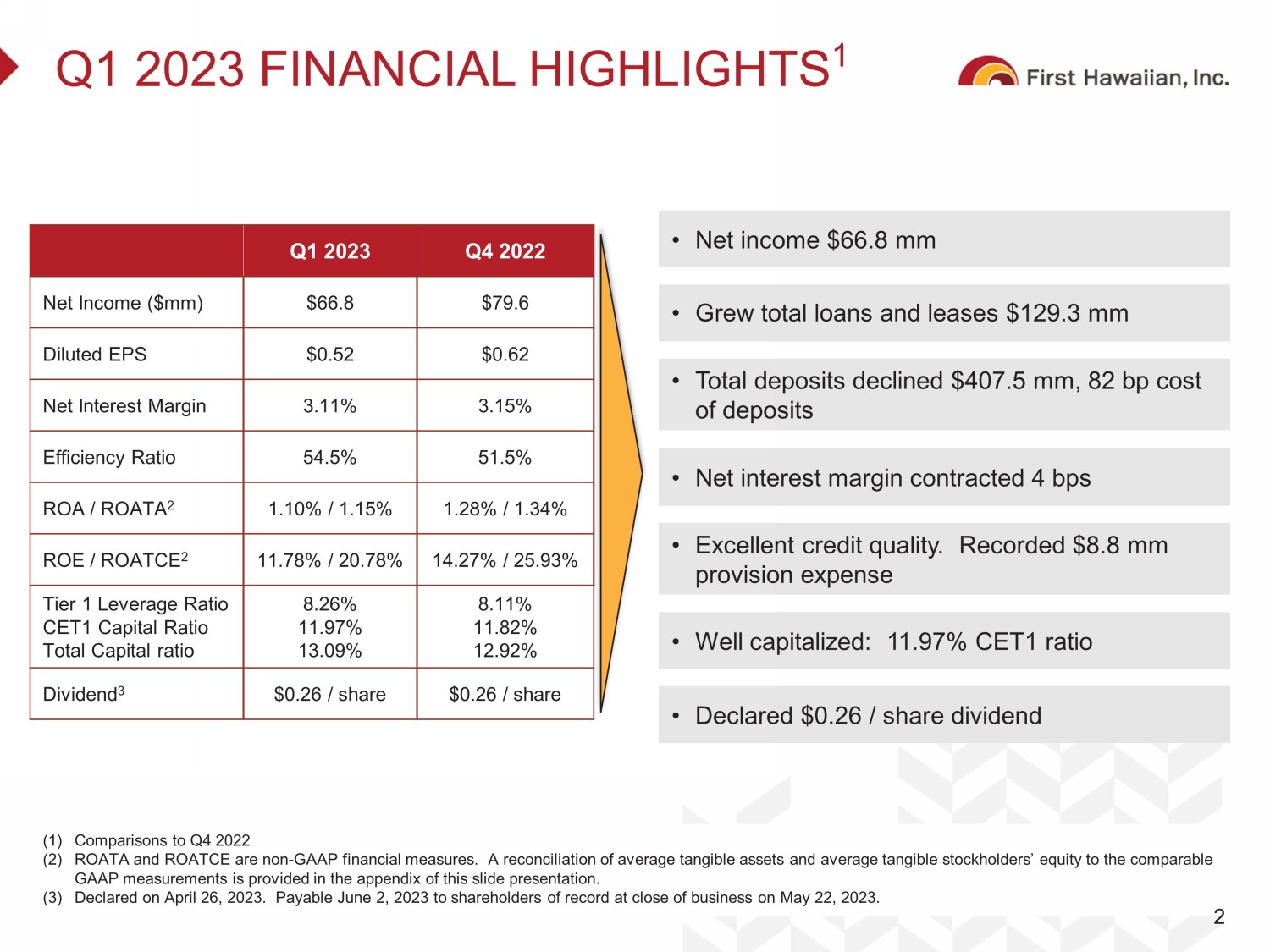 Q1 2023 FINANCIAL HIGHLIGHTS$^1$

First Hawaiian, Inc.

| | Q1 2023 | Q4 2022 |
|---|---|---|
| Net Income ($mm) | $66.8 | $79.6 |
| Diluted EPS | $0.52 | $0.62 |
| Net Interest Margin | 3.11% | 3.15% |
| Efficiency Ratio | 54.5% | 51.5% |
| ROA / ROATA$^2$ | 1.10% / 1.15% | 1.28% / 1.34% |
| ROE / ROATCE$^2$ | 11.78% / 20.78% | 14.27% / 25.93% |
| Tier 1 Leverage Ratio CET1 Capital Ratio Total Capital ratio | 8.26% 11.97% 13.09% | 8.11% 11.82% 12.92% |
| Dividend$^3$ | $0.26 / share | $0.26 / share |

• Net income $66.8 mm

• Grew total loans and leases $129.3 mm

• Total deposits declined $407.5 mm, 82 bp cost of deposits

• Net interest margin contracted 4 bps

• Excellent credit quality. Recorded $8.8 mm provision expense

• Well capitalized: 11.97% CET1 ratio

• Declared $0.26 / share dividend

(1) Comparisons to Q4 2022
(2) ROATA and ROATCE are non-GAAP financial measures. A reconciliation of average tangible assets and average tangible stockholders' equity to the comparable GAAP measurements is provided in the appendix of this slide presentation.
(3) Declared on April 26, 2023. Payable June 2, 2023 to shareholders of record at close of business on May 22, 2023.

2